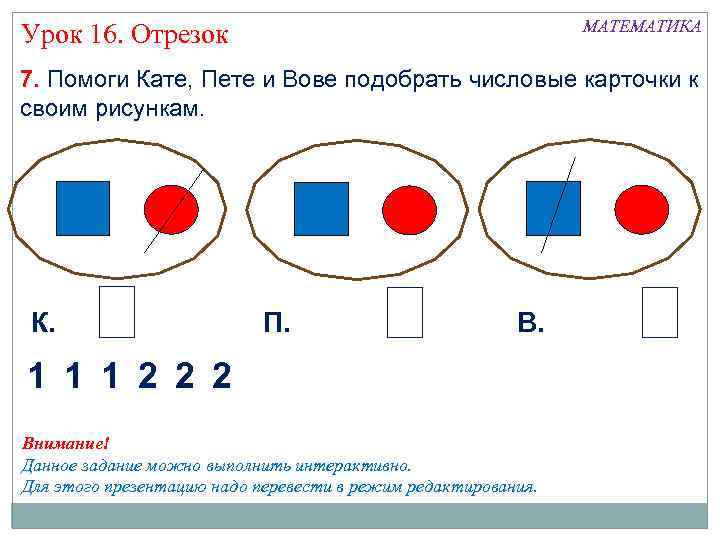 Урок 16. Отрезок

МАТЕМАТИКА

7. Помоги Кате, Пете и Вове подобрать числовые карточки к своим рисункам.

К.

П.

В.

1 1 1 2 2 2

Внимание!
Данное задание можно выполнить интерактивно.
Для этого презентацию надо перевести в режим редактирования.